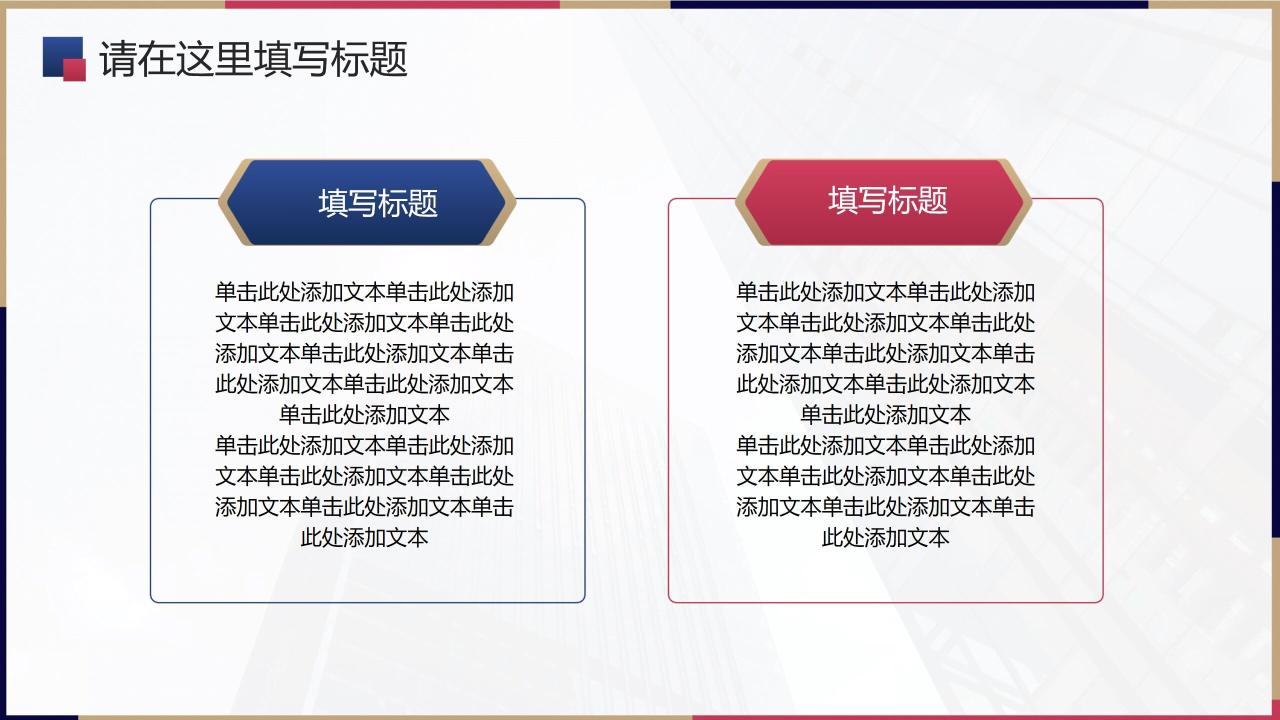 请在这里填写标题

填写标题

单击此处添加文本单击此处添加文本单击此处添加文本单击此处添加文本单击此处添加文本单击此处添加文本单击此处添加文本单击此处添加文本
单击此处添加文本单击此处添加文本单击此处添加文本单击此处添加文本单击此处添加文本单击此处添加文本

填写标题

单击此处添加文本单击此处添加文本单击此处添加文本单击此处添加文本单击此处添加文本单击此处添加文本单击此处添加文本单击此处添加文本
单击此处添加文本单击此处添加文本单击此处添加文本单击此处添加文本单击此处添加文本单击此处添加文本